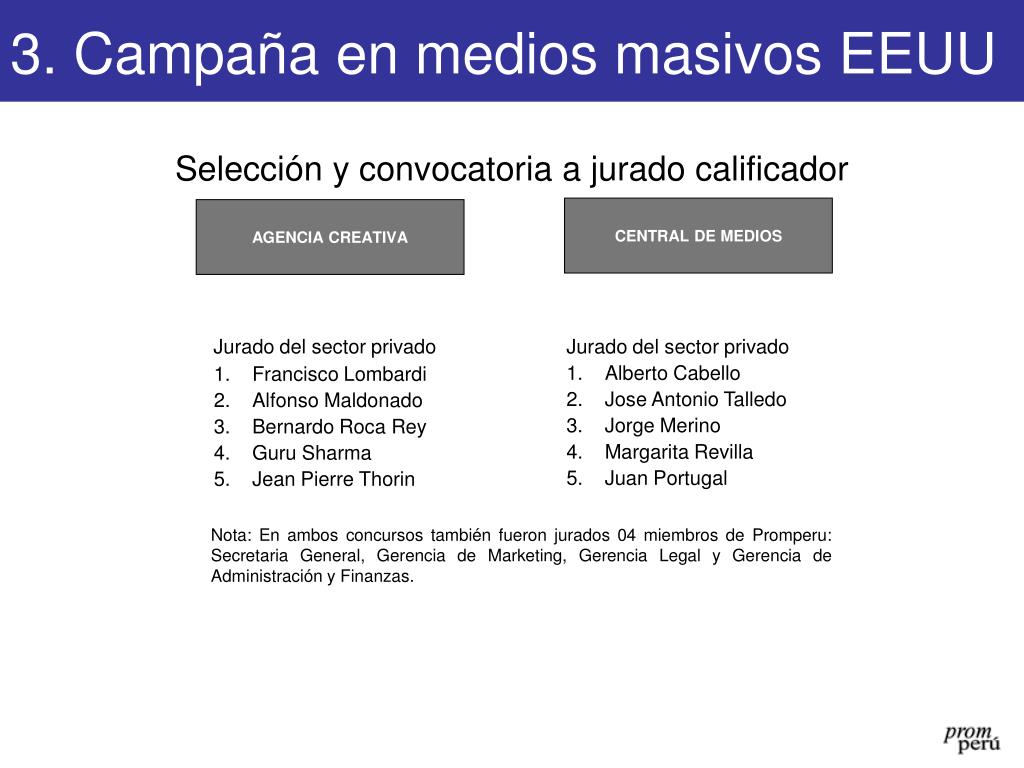 3. Campaña en medios masivos EEUU

Selección y convocatoria a jurado calificador

AGENCIA CREATIVA

Jurado del sector privado
1. Francisco Lombardi
2. Alfonso Maldonado
3. Bernardo Roca Rey
4. Guru Sharma
5. Jean Pierre Thorin

CENTRAL DE MEDIOS

Jurado del sector privado
1. Alberto Cabello
2. Jose Antonio Talledo
3. Jorge Merino
4. Margarita Revilla
5. Juan Portugal

Nota: En ambos concursos también fueron jurados 04 miembros de Promperu: Secretaria General, Gerencia de Marketing, Gerencia Legal y Gerencia de Administración y Finanzas.

prom perú